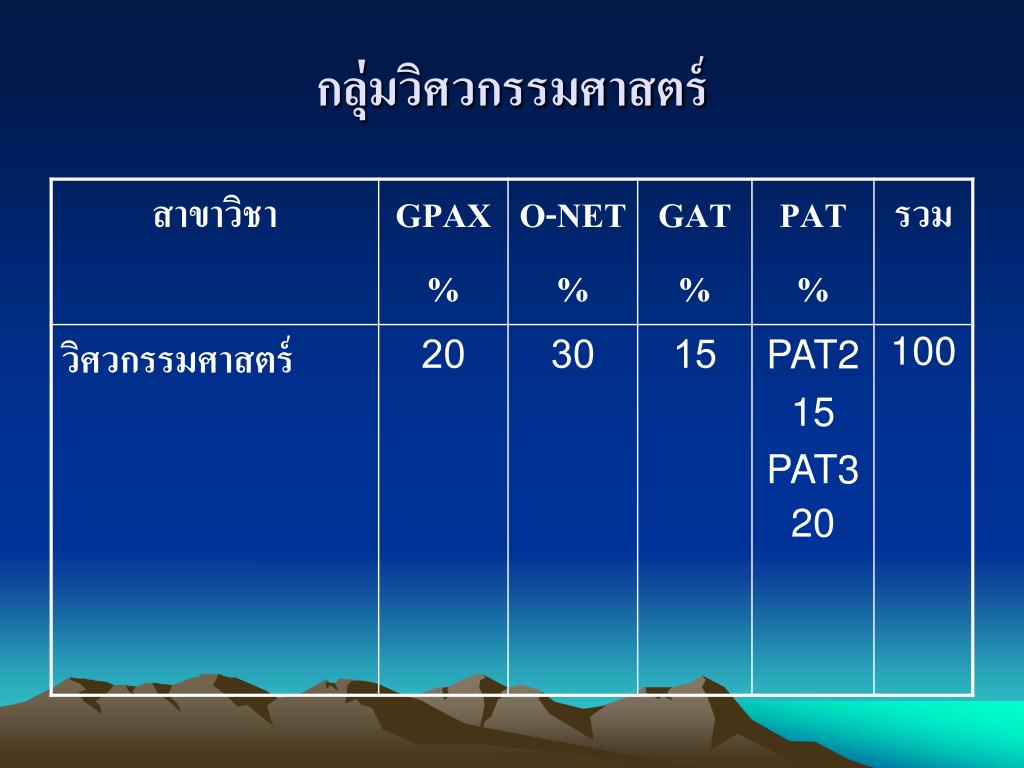 กลุ่มวิศวกรรมศาสตร์

| สาขาวิชา | GPAX % | O-NET % | GAT % | PAT % | รวม |
|---|---|---|---|---|---|
| วิศวกรรมศาสตร์ | 20 | 30 | 15 | PAT2 15 PAT3 20 | 100 |